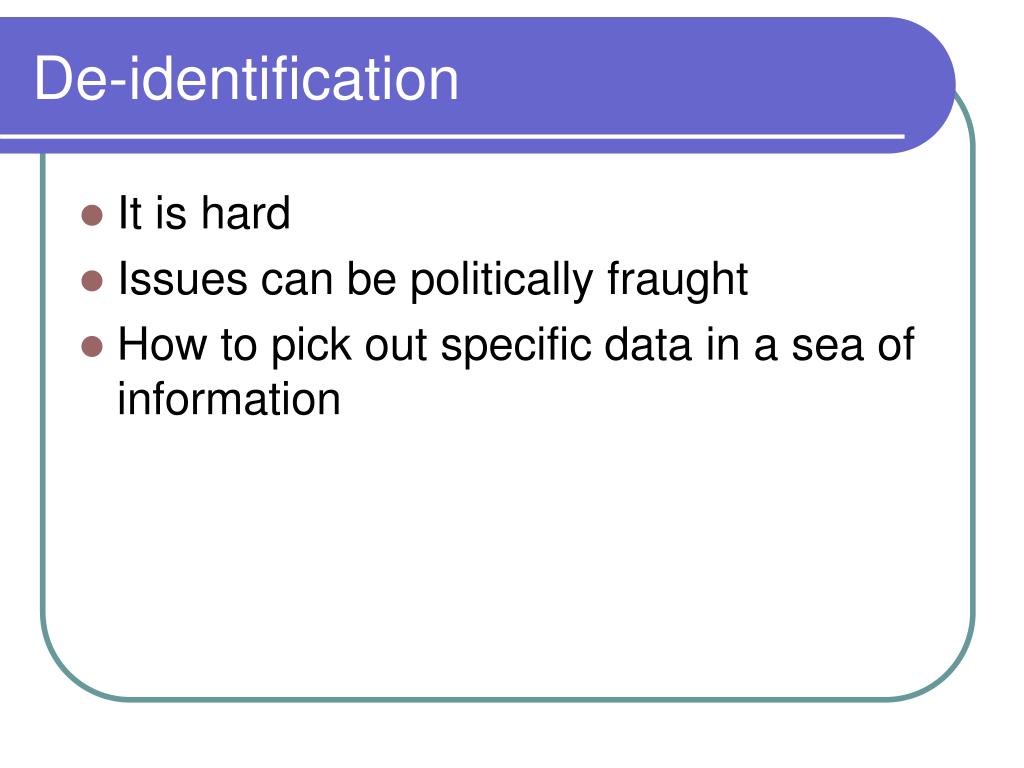 De-identification

- It is hard
- Issues can be politically fraught
- How to pick out specific data in a sea of information